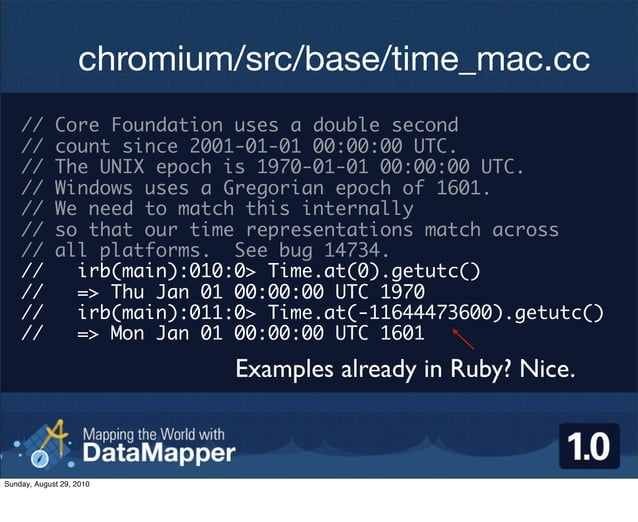 chromium/src/base/time_mac.cc

// Core Foundation uses a double second
// count since 2001-01-01 00:00:00 UTC.
// The UNIX epoch is 1970-01-01 00:00:00 UTC.
// Windows uses a Gregorian epoch of 1601.
// We need to match this internally
// so that our time representations match across
// all platforms. See bug 14734.
//   irb(main):010:0> Time.at(0).getutc()
//   => Thu Jan 01 00:00:00 UTC 1970
//   irb(main):011:0> Time.at(-11644473600).getutc()
//   => Mon Jan 01 00:00:00 UTC 1601

Examples already in Ruby? Nice.

Mapping the World with
DataMapper

1.0

Sunday, August 29, 2010